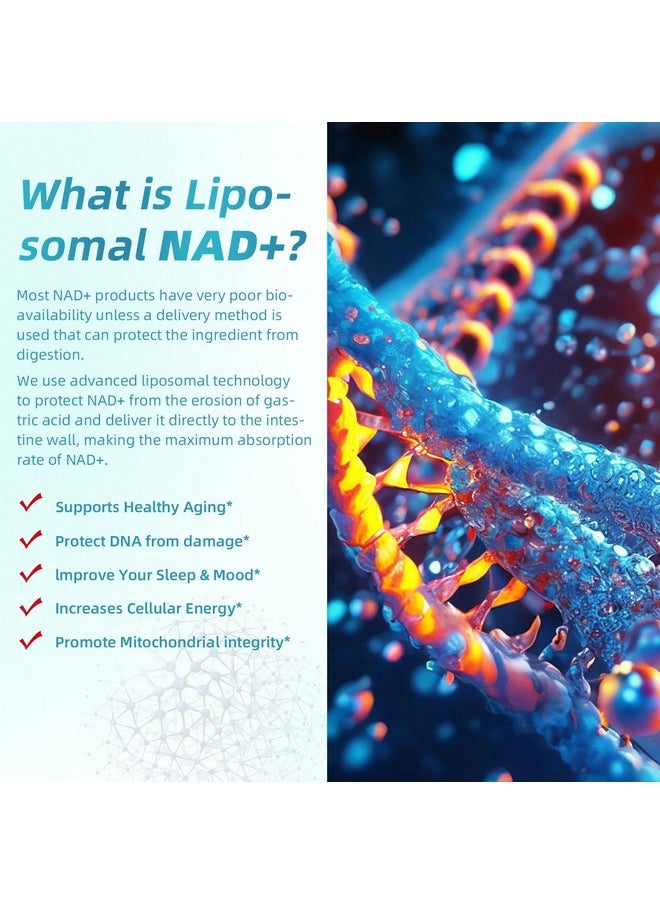 What is Liposomal NAD+?

Most NAD+ products have very poor bioavailability unless a delivery method is used that can protect the ingredient from digestion.

We use advanced liposomal technology to protect NAD+ from the erosion of gastric acid and deliver it directly to the intestine wall, making the maximum absorption rate of NAD+.

Supports Healthy Aging*

Protect DNA from damage*

lmprove Your Sleep & Mood*

Increases Cellular Energy*

Promote Mitochondrial integrity*